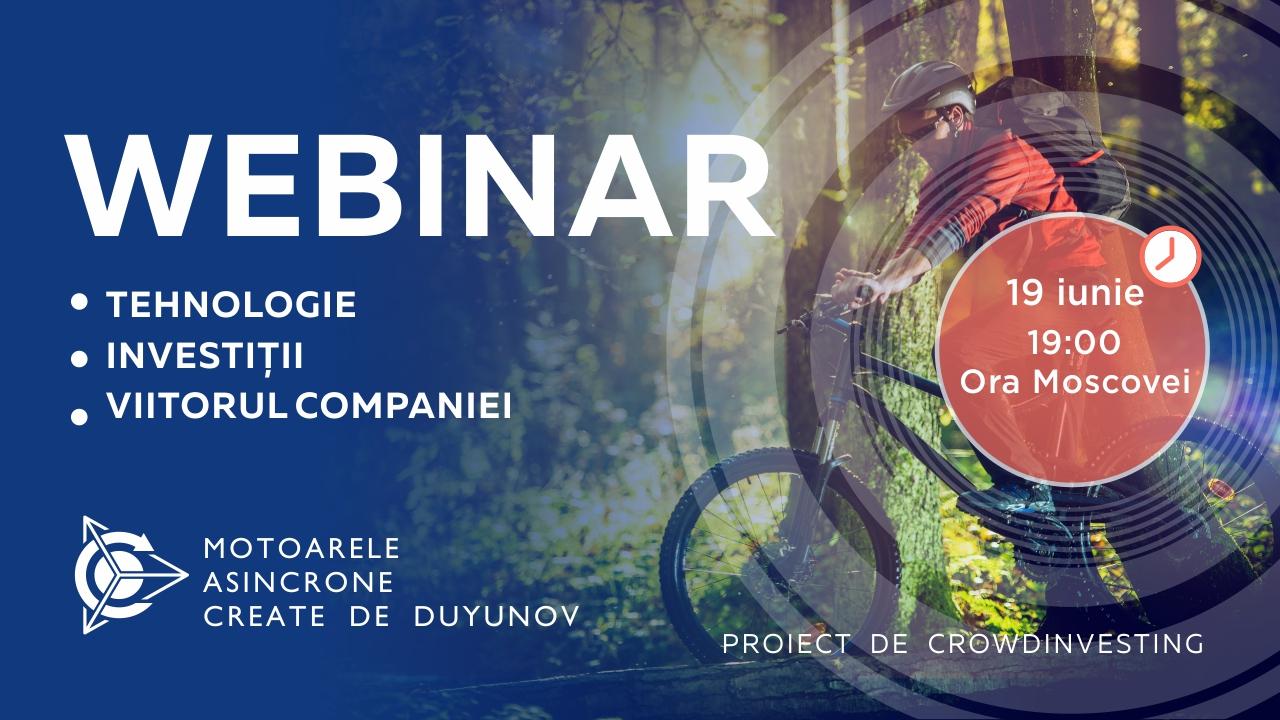 WEBINAR

• TEHNOLOGIE
• INVESTIȚII
• VIITORUL COMPANIEI

19 iunie
19:00
Ora Moscovei

MOTOARELE
ASINCRONE
CREATE DE DUYUNOV

PROIECT DE CROWDINVESTING